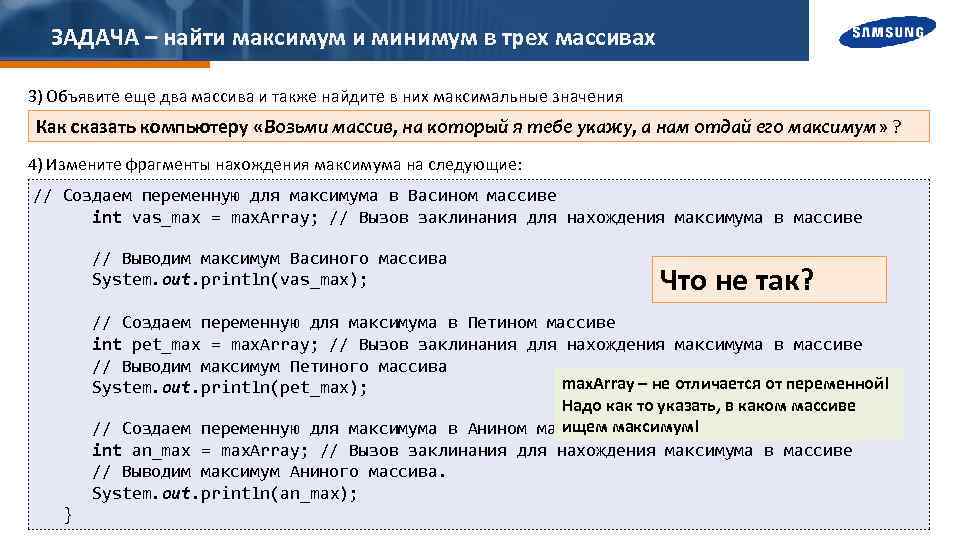 ЗАДАЧА – найти максимум и минимум в трех массивах

SAMSUNG

3) Объявите еще два массива и также найдите в них максимальные значения

Как сказать компьютеру «Возьми массив, на который я тебе укажу, а нам отдай его максимум» ?

4) Измените фрагменты нахождения максимума на следующие:

// Создаем переменную для максимума в Васином массиве
int vas_max = maxArray; // Вызов заклинания для нахождения максимума в массиве

// Выводим максимум Васиного массива
System.out.println(vas_max);

Что не так?

// Создаем переменную для максимума в Петином массиве
int pet_max = maxArray; // Вызов заклинания для нахождения максимума в массиве
// Выводим максимум Петиного массива
System.out.println(pet_max);

maxArray – не отличается от переменной! Надо как то указать, в каком массиве ищем максимум!

// Создаем переменную для максимума в Анином ма
int an_max = maxArray; // Вызов заклинания для нахождения максимума в массиве
// Выводим максимум Аниного массива.
System.out.println(an_max);
}